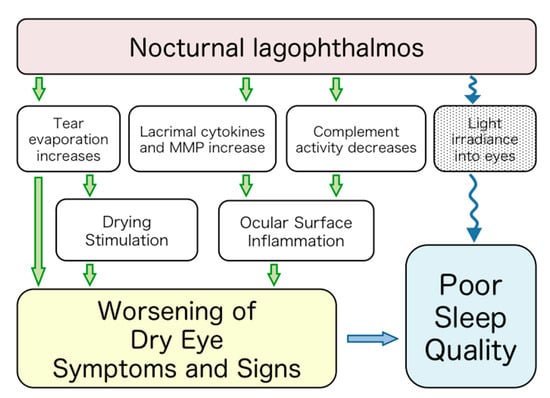 Nocturnal lagophthalmos

Tear evaporation increases

Lacrimal cytokines and MMP increase

Complement activity decreases

Light irradiance into eyes

Drying Stimulation

Ocular Surface Inflammation

Worsening of Dry Eye Symptoms and Signs

Poor Sleep Quality